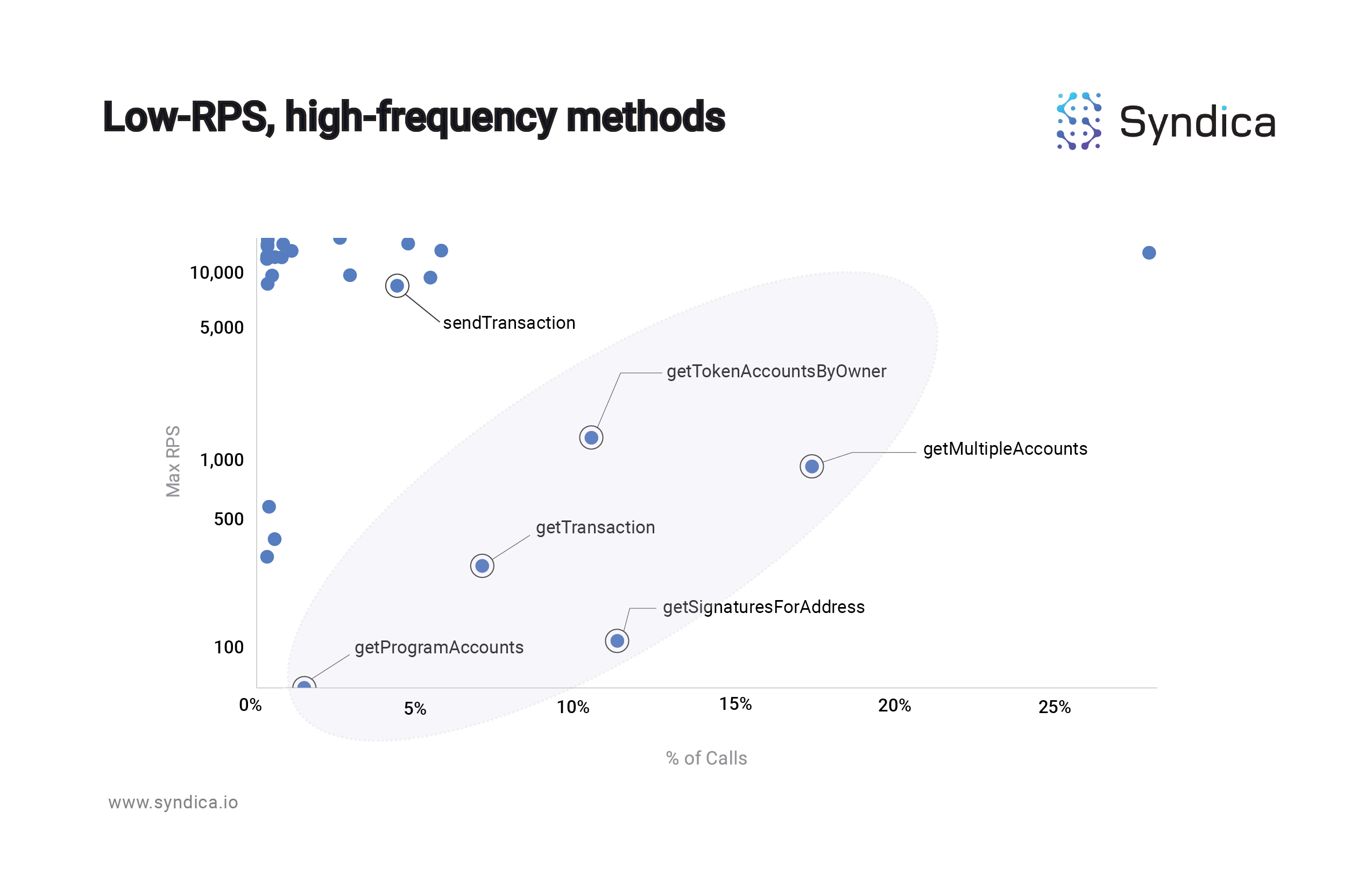 Low-RPS, high-frequency methods

Syndica

Max RPS

10,000
5,000
1,000
500
100

sendTransaction
getTokenAccountsByOwner
getMultipleAccounts
getTransaction
getSignaturesForAddress
getProgramAccounts

0%
5%
10%
15%
20%
25%

% of Calls

www.syndica.io